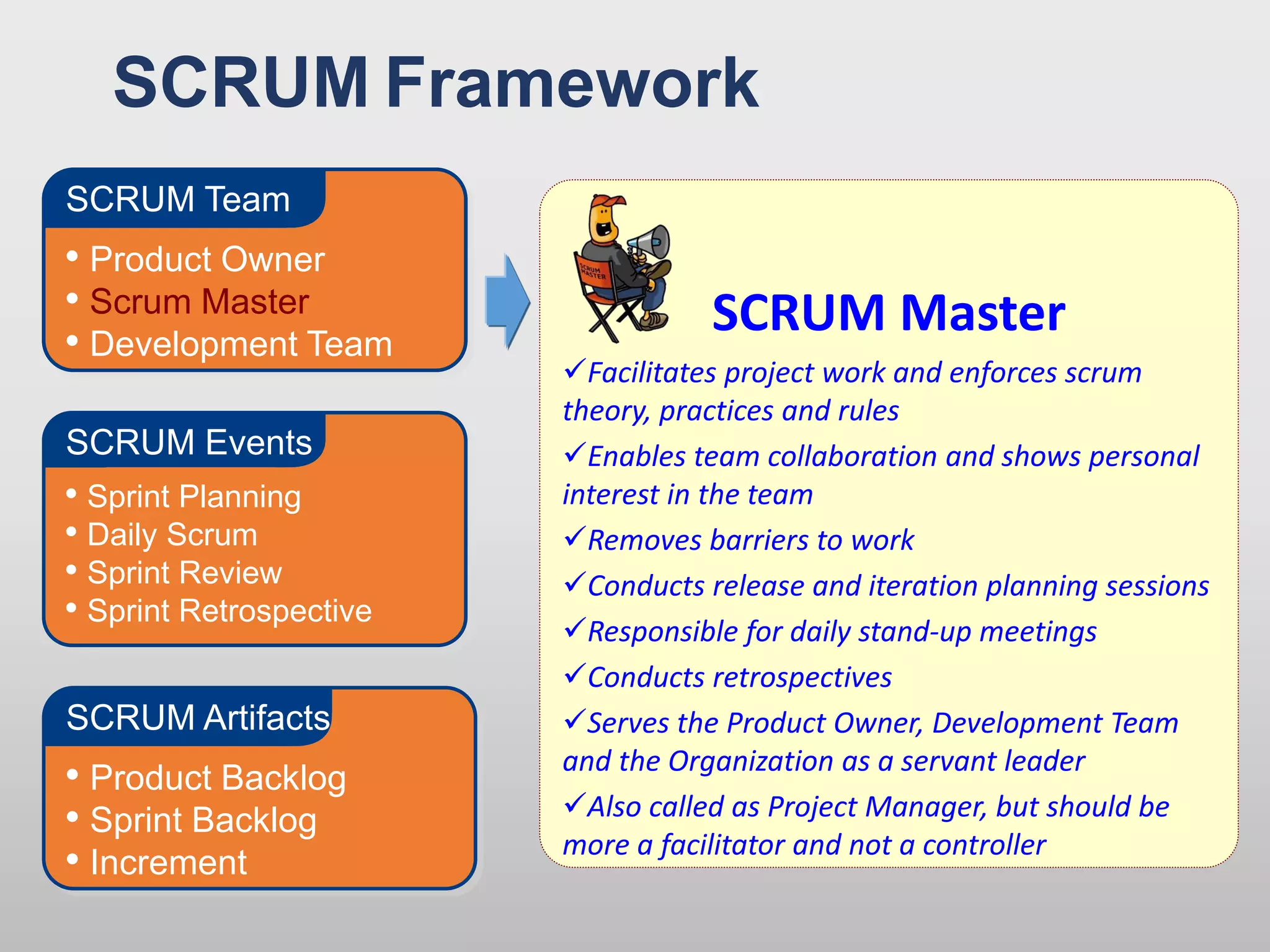 SCRUM Framework

SCRUM Team
• Product Owner
• Scrum Master
• Development Team

SCRUM Events
• Sprint Planning
• Daily Scrum
• Sprint Review
• Sprint Retrospective

SCRUM Artifacts
• Product Backlog
• Sprint Backlog
• Increment

SCRUM MASTER

SCRUM Master

✓Facilitates project work and enforces scrum theory, practices and rules

✓Enables team collaboration and shows personal interest in the team

✓Removes barriers to work

✓Conducts release and iteration planning sessions

✓Responsible for daily stand-up meetings

✓Conducts retrospectives

✓Serves the Product Owner, Development Team and the Organization as a servant leader

✓Also called as Project Manager, but should be more a facilitator and not a controller